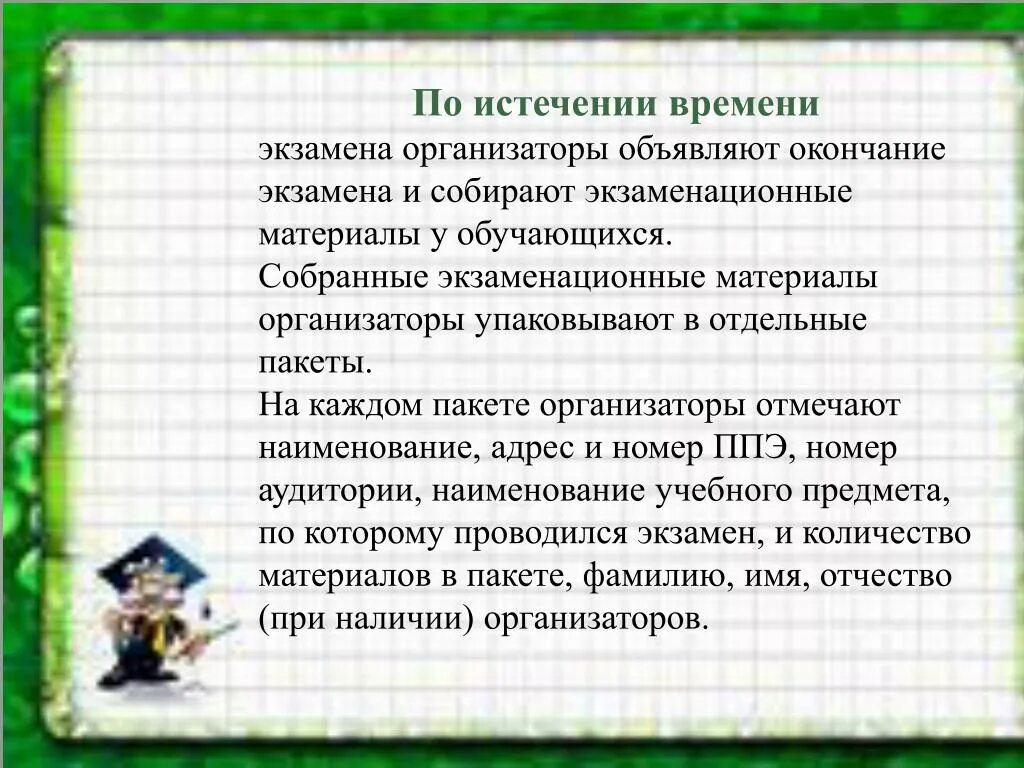 По истечении времени экзамена организаторы объявляют окончание экзамена и собирают экзаменационные материалы у обучающихся.

Собранные экзаменационные материалы организаторы упаковывают в отдельные пакеты.

На каждом пакете организаторы отмечают наименование, адрес и номер ППЭ, номер аудитории, наименование учебного предмета, по которому проводился экзамен, и количество материалов в пакете, фамилию, имя, отчество (при наличии) организаторов.